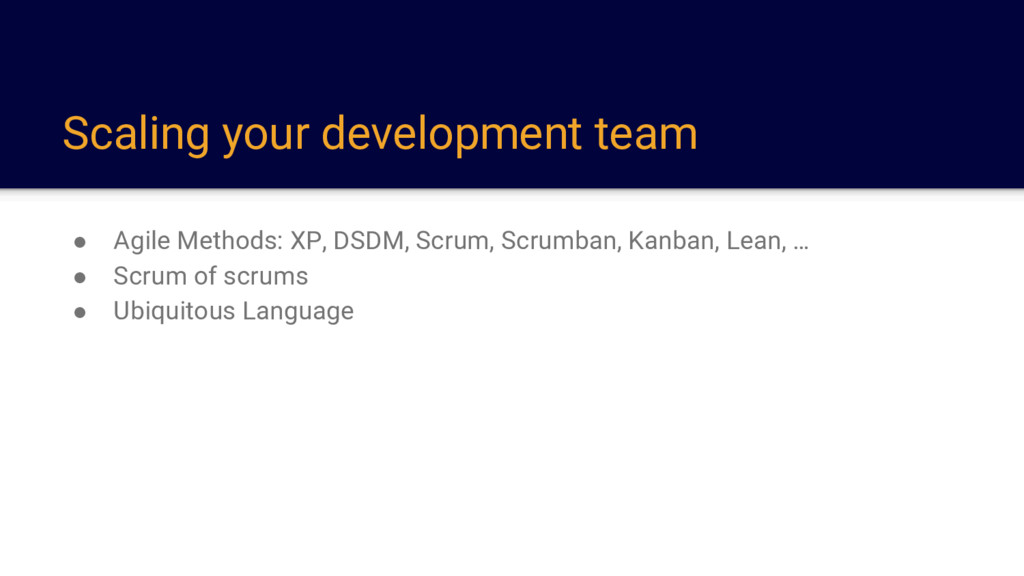 Scaling your development team

● Agile Methods: XP, DSDM, Scrum, Scrumban, Kanban, Lean, …
● Scrum of scrums
● Ubiquitous Language